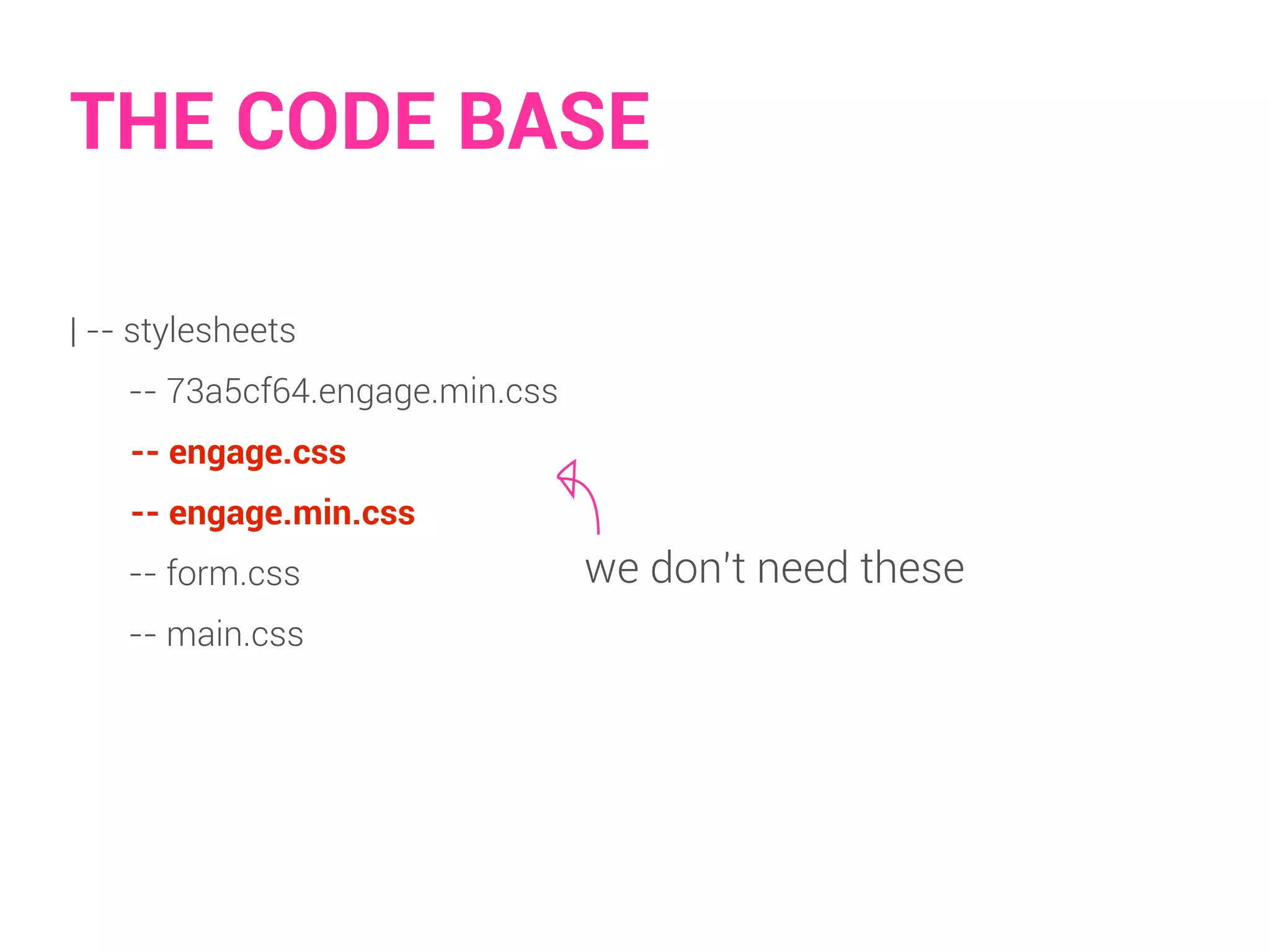 THE CODE BASE

| -- stylesheets

-- 73a5cf64.engage.min.css

-- engage.css

-- engage.min.css

-- form.css

-- main.css

we don't need these